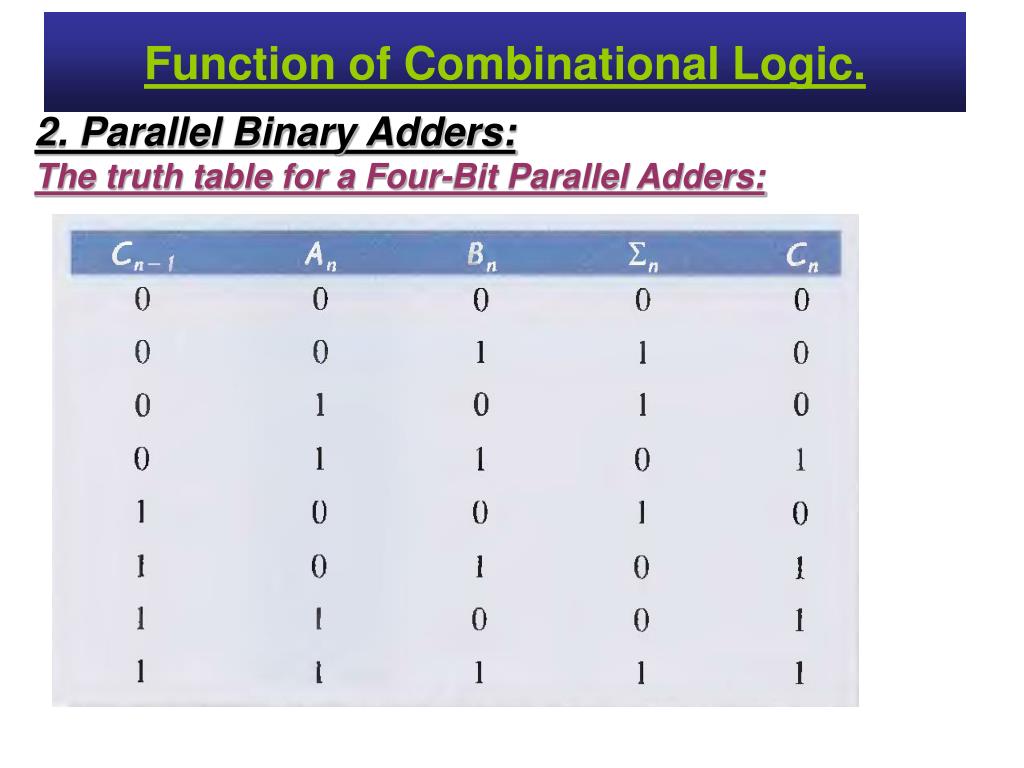 Function of Combinational Logic.

2. Parallel Binary Adders:
The truth table for a Four-Bit Parallel Adders:

| $C_{n-1}$ | $A_n$ | $B_n$ | $\Sigma_n$ | $C_n$ |
|---|---|---|---|---|
| 0 | 0 | 0 | 0 | 0 |
| 0 | 0 | 1 | 1 | 0 |
| 0 | 1 | 0 | 1 | 0 |
| 0 | 1 | 1 | 0 | 1 |
| 1 | 0 | 0 | 1 | 0 |
| 1 | 0 | 1 | 0 | 1 |
| 1 | 1 | 0 | 0 | 1 |
| 1 | 1 | 1 | 1 | 1 |